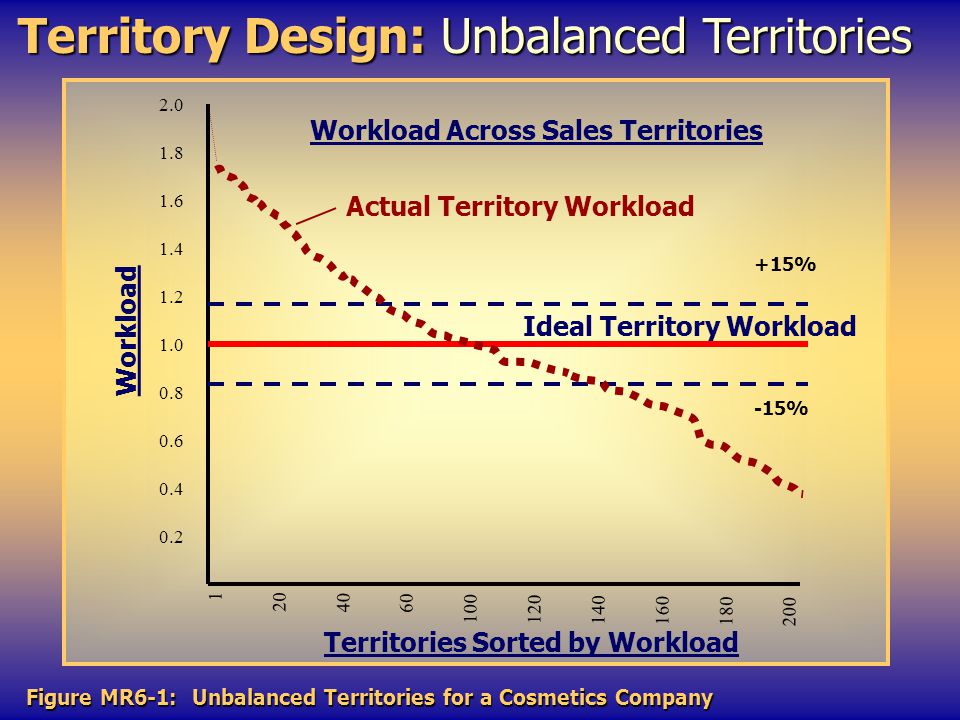 Territory Design: Unbalanced Territories

Workload Across Sales Territories

Actual Territory Workload

+15%

Ideal Territory Workload

-15%

Workload

2.0
1.8
1.6
1.4
1.2
1.0
0.8
0.6
0.4
0.2

1
20
40
60
100
120
140
160
180
200

Territories Sorted by Workload

Figure MR6-1: Unbalanced Territories for a Cosmetics Company